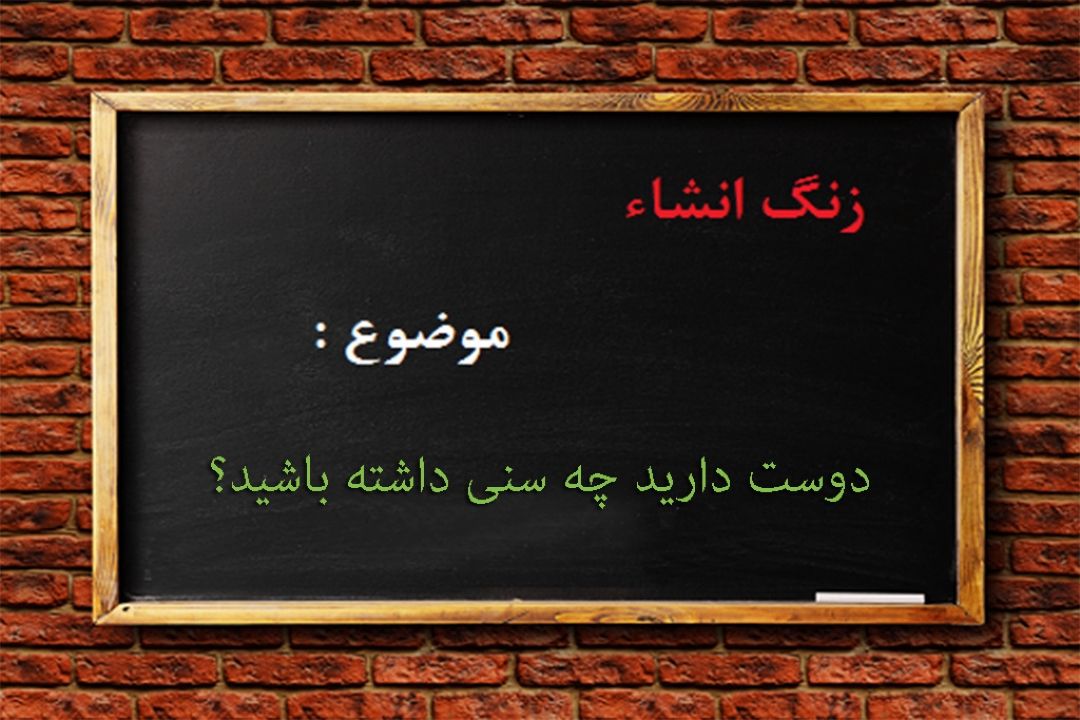 زنگ انشاء

موضوع :

دوست دارید چه سنی داشته باشید؟